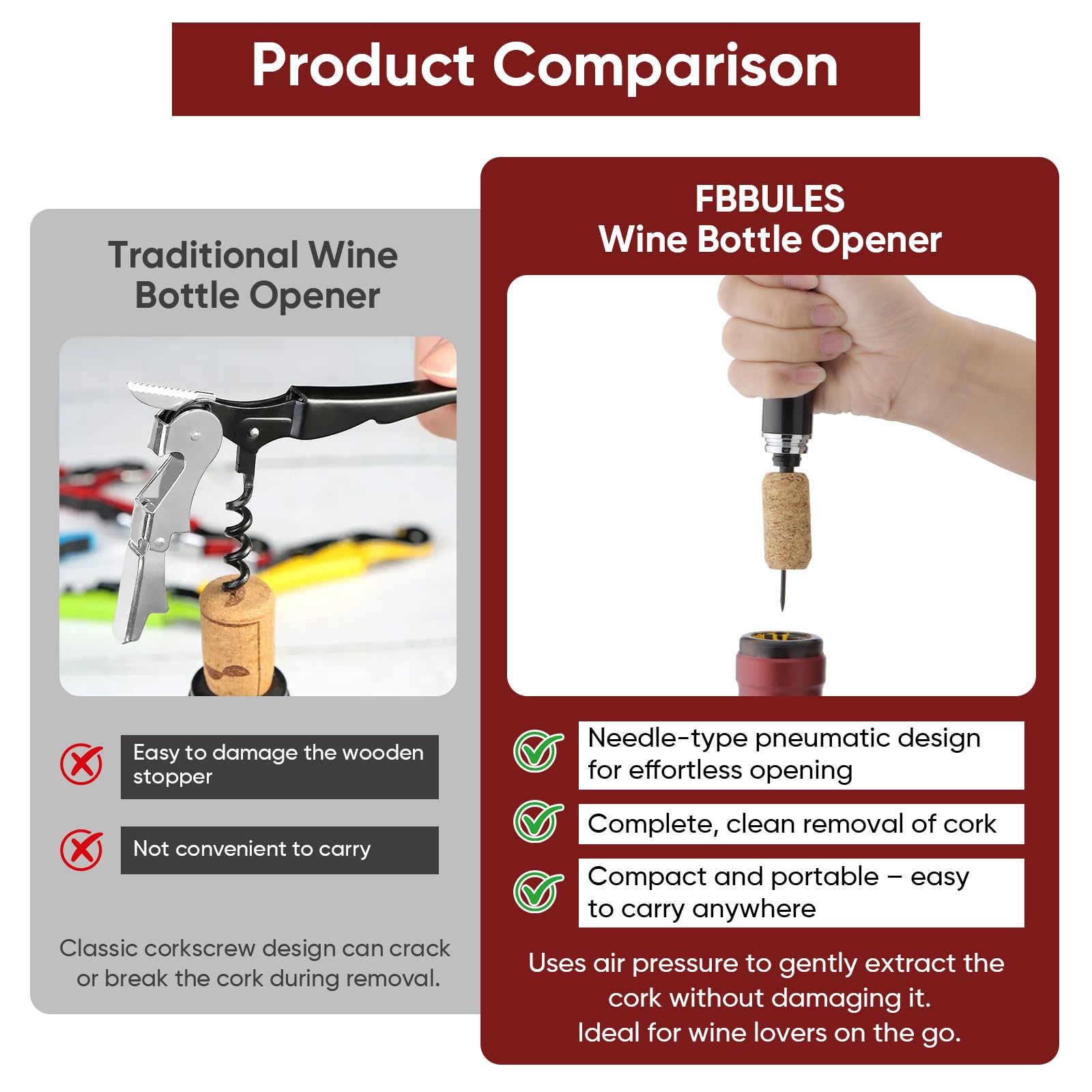 Product Comparison

Traditional Wine Bottle Opener

Easy to damage the wooden stopper

Not convenient to carry

Classic corkscrew design can crack or break the cork during removal.

FBBULES
Wine Bottle Opener

Needle-type pneumatic design for effortless opening

Complete, clean removal of cork

Compact and portable – easy to carry anywhere

Uses air pressure to gently extract the cork without damaging it.
Ideal for wine lovers on the go.